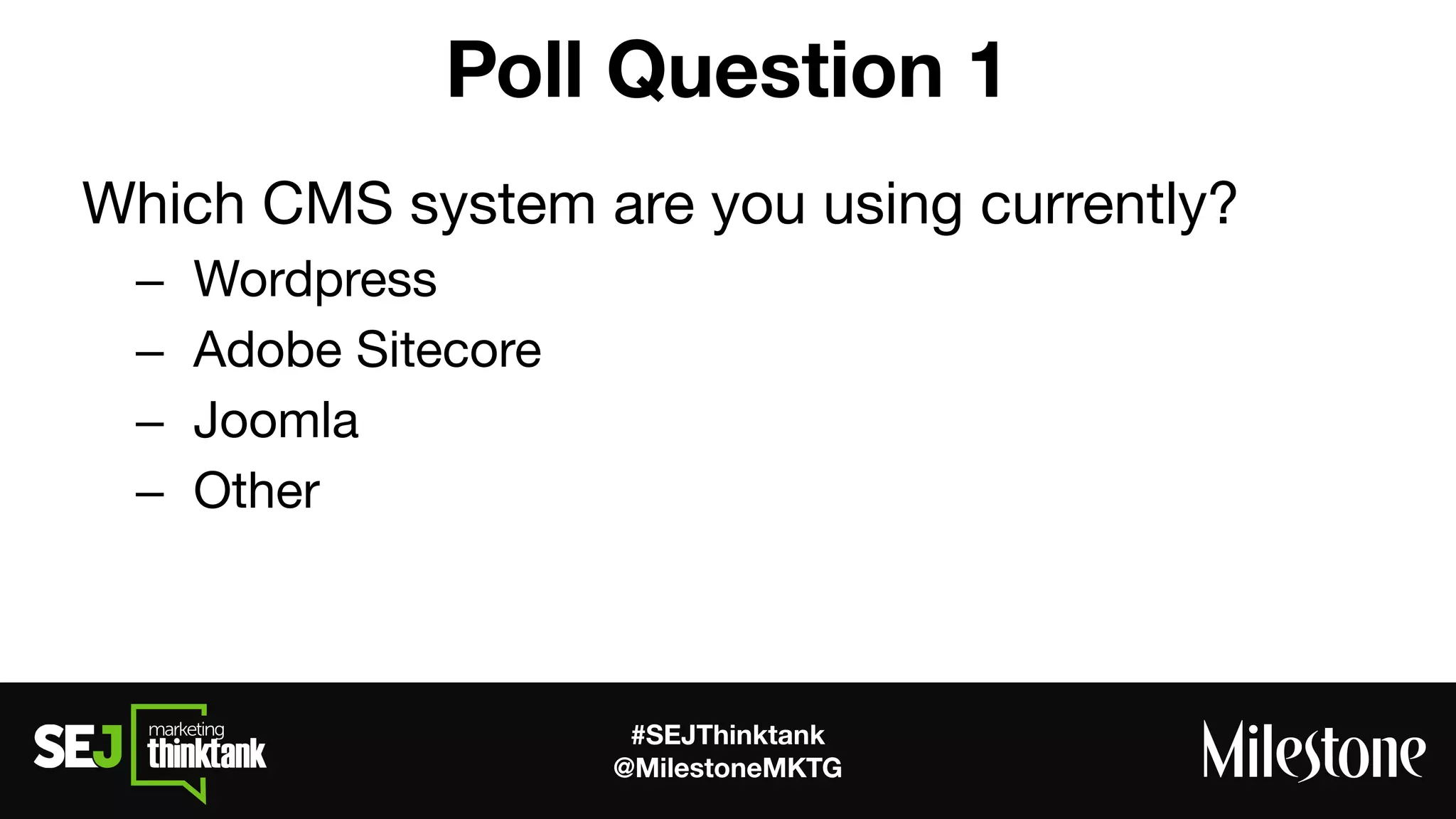 Poll Question 1

Which CMS system are you using currently?

– Wordpress
– Adobe Sitecore
– Joomla
– Other

SEJ marketing thinktank

#SEJThinktank
@MilestoneMKTG

Milestone